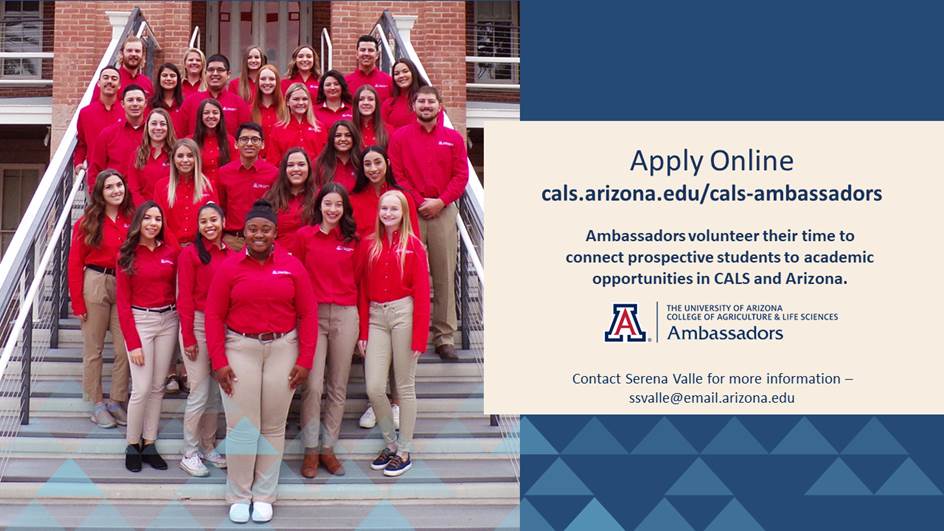 Apply Online
cals.arizona.edu/cals-ambassadors

Ambassadors volunteer their time to connect prospective students to academic opportunities in CALS and Arizona.

A THE UNIVERSITY OF ARIZONA
COLLEGE OF AGRICULTURE & LIFE SCIENCES
Ambassadors

Contact Serena Valle for more information – ssvalle@email.arizona.edu